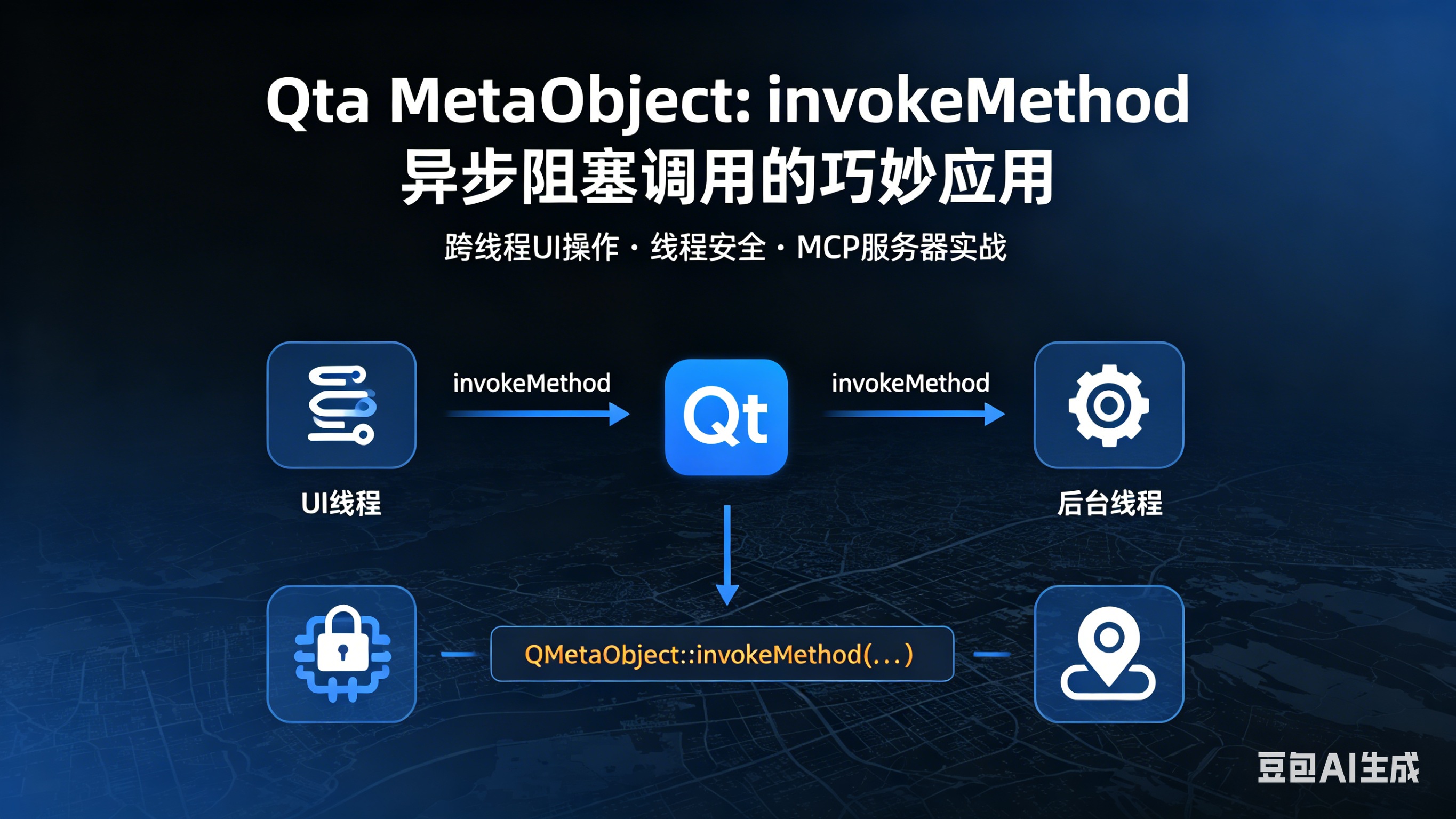 Qta MetaObject: invokeMethod
异步阻塞调用的巧妙应用

跨线程UI操作 · 线程安全 · MCP服务器实战

invokeMethod

Qt

invokeMethod

UI线程

后台线程

QMetaObject::invokeMethod(...)

豆包AI生成